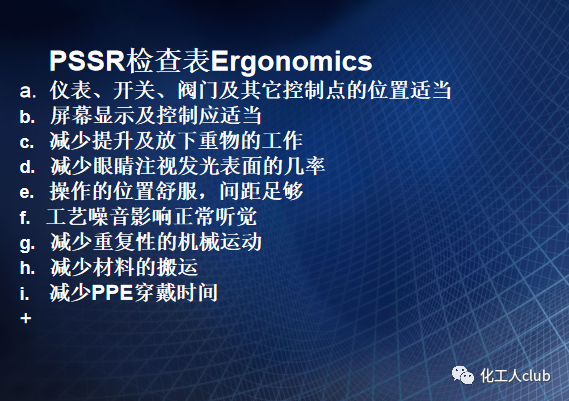 PSSR检查表Ergonomics

a. 仪表、开关、阀门及其它控制点的位置适当
b. 屏幕显示及控制应适当
c. 减少提升及放下重物的工作
d. 减少眼睛注视发光表面的几率
e. 操作的位置舒服，间距足够
f. 工艺噪音影响正常听觉
g. 减少重复性的机械运动
h. 减少材料的搬运
i. 减少PPE穿戴时间
+

化工人club